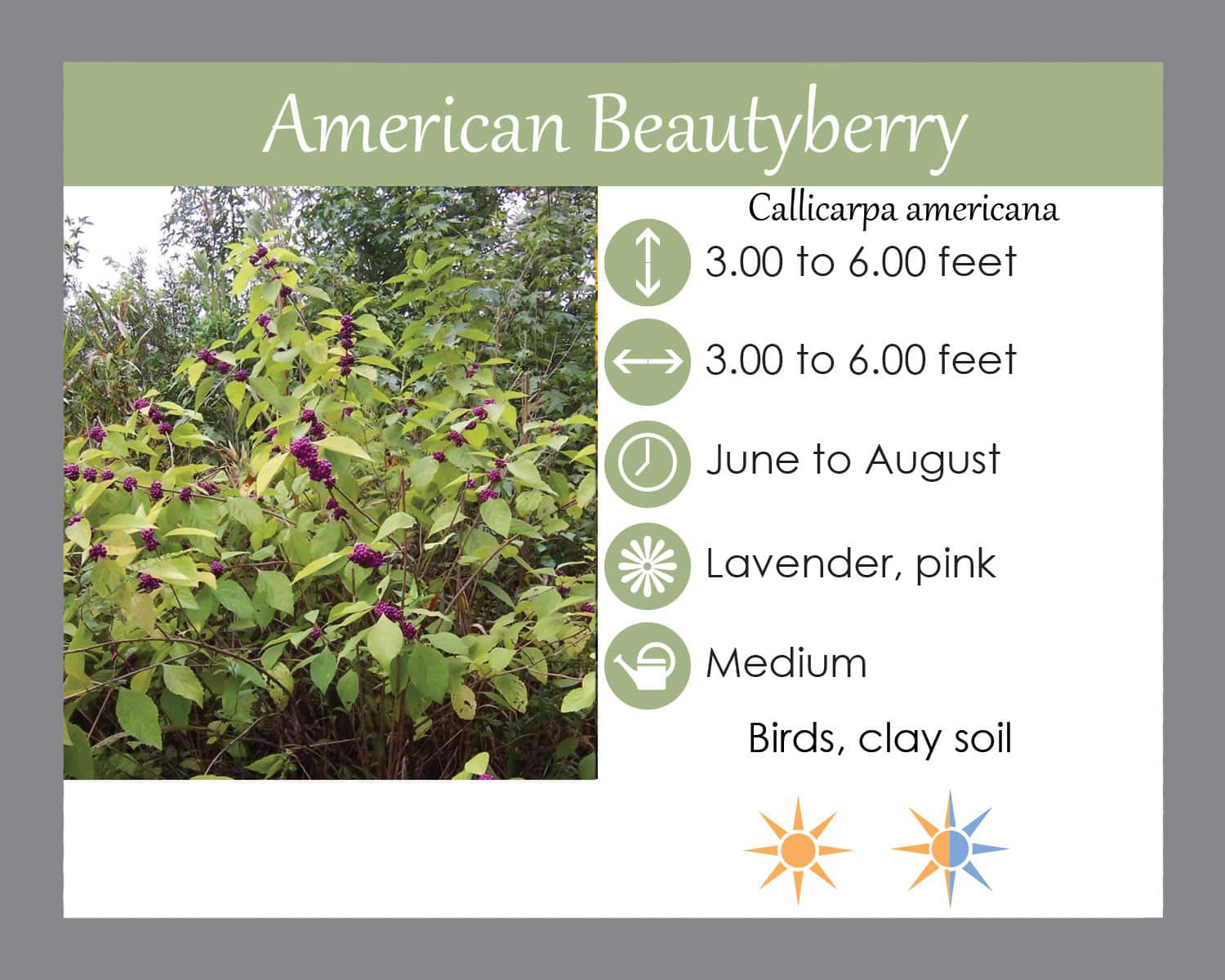 American Beautyberry

Callicarpa americana

3.00 to 6.00 feet

3.00 to 6.00 feet

June to August

Lavender, pink

Medium

Birds, clay soil